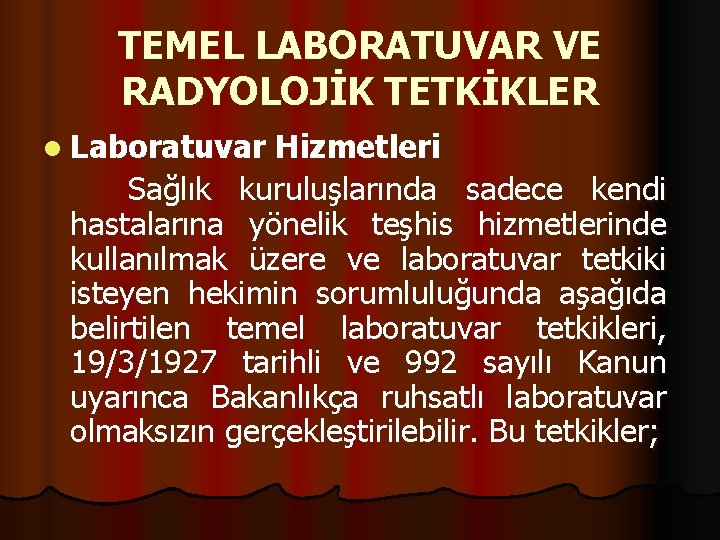 TEMEL LABORATUVAR VE RADYOLOJİK TETKİKLER

Laboratuvar Hizmetleri

Sağlık kuruluşlarında sadece kendi hastalarına yönelik teşhis hizmetlerinde kullanılmak üzere ve laboratuvar tetkiki isteyen hekimin sorumluluğunda aşağıda belirtilen temel laboratuvar tetkikleri, 19/3/1927 tarihli ve 992 sayılı Kanun uyarınca Bakanlıkça ruhsatlı laboratuvar olmaksızın gerçekleştirilebilir. Bu tetkikler;